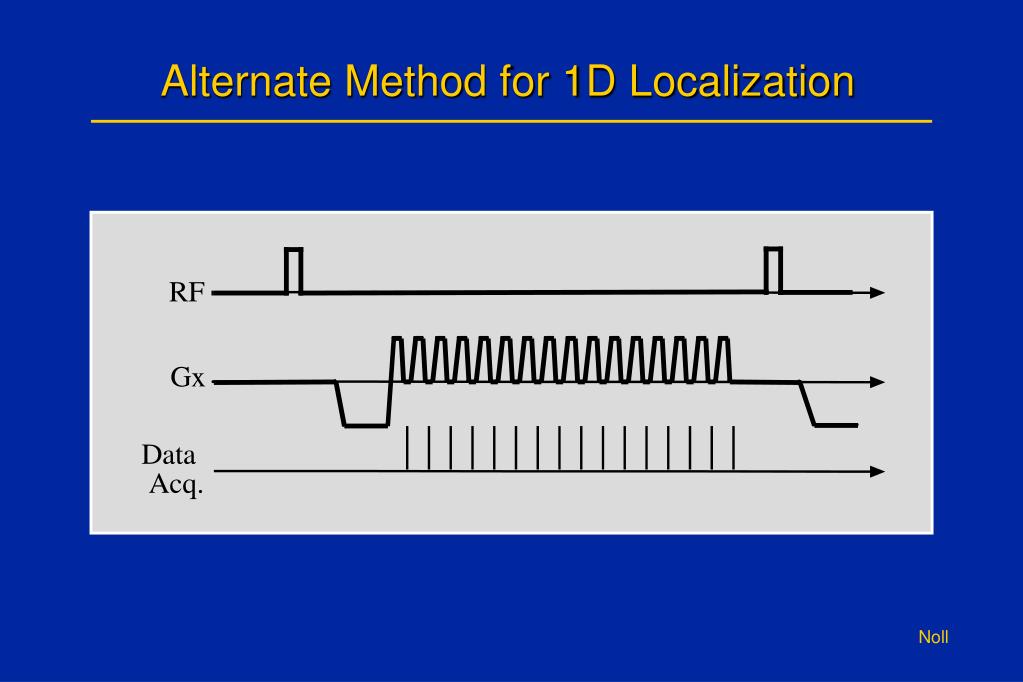 Alternate Method for 1D Localization

RF

Gx

Data
Acq.

Noll